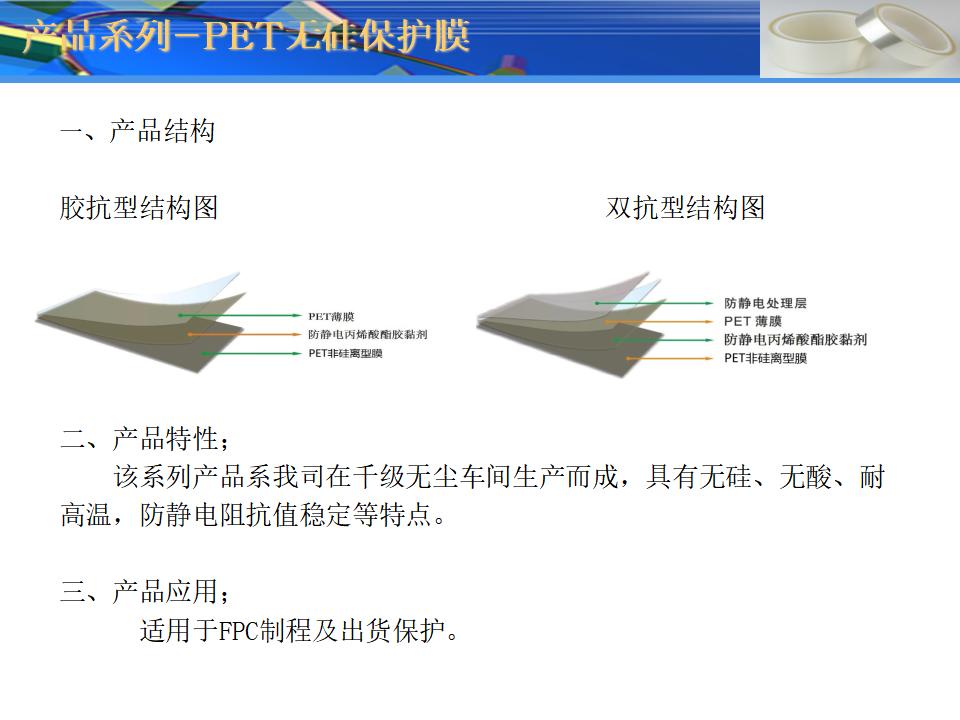 产品系列－PET无硅保护膜

一、产品结构

胶抗型结构图

PET薄膜
防静电丙烯酸酯胶黏剂
PET非硅离型膜

双抗型结构图

防静电处理层
PET 薄膜
防静电丙烯酸酯胶黏剂
PET非硅离型膜

二、产品特性；
该系列产品系我司在千级无尘车间生产而成，具有无硅、无酸、耐高温，防静电阻抗值稳定等特点。

三、产品应用；
适用于FPC制程及出货保护。